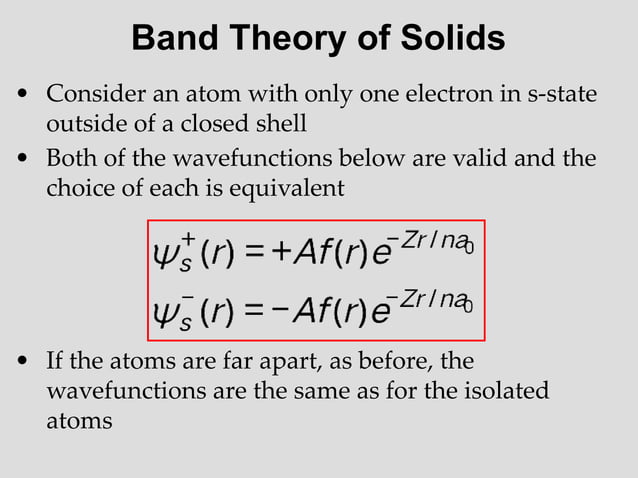 Band Theory of Solids

• Consider an atom with only one electron in s-state outside of a closed shell

• Both of the wavefunctions below are valid and the choice of each is equivalent

$\psi_s^+(r) = +Af(r)e^{-Zr/na_0}$

$\psi_s^-(r) = -Af(r)e^{-Zr/na_0}$

• If the atoms are far apart, as before, the wavefunctions are the same as for the isolated atoms